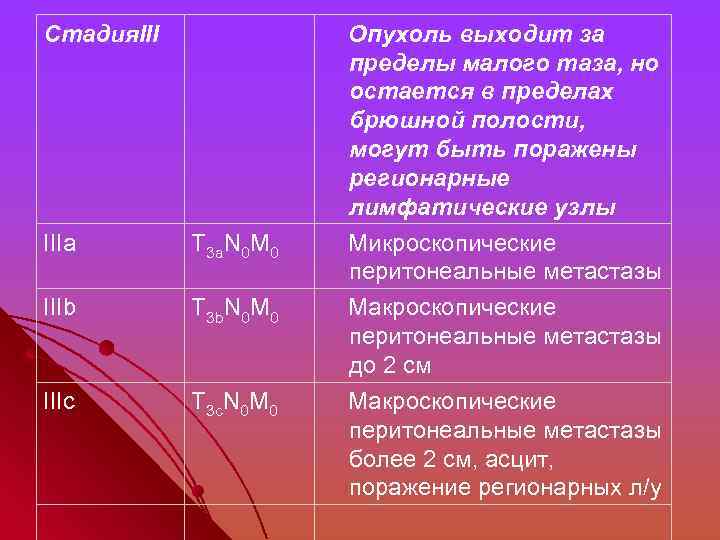 | СтадияIII | | Опухоль выходит за пределы малого таза, но остается в пределах брюшной полости, могут быть поражены регионарные лимфатические узлы |
|---|---|---|
| IIIa | $T_{3a}N_0M_0$ | Микроскопические перитонеальные метастазы |
| IIIb | $T_{3b}N_0M_0$ | Макроскопические перитонеальные метастазы до 2 см |
| IIIc | $T_{3c}N_0M_0$ | Макроскопические перитонеальные метастазы более 2 см, асцит, поражение регионарных л/у |
| | | |